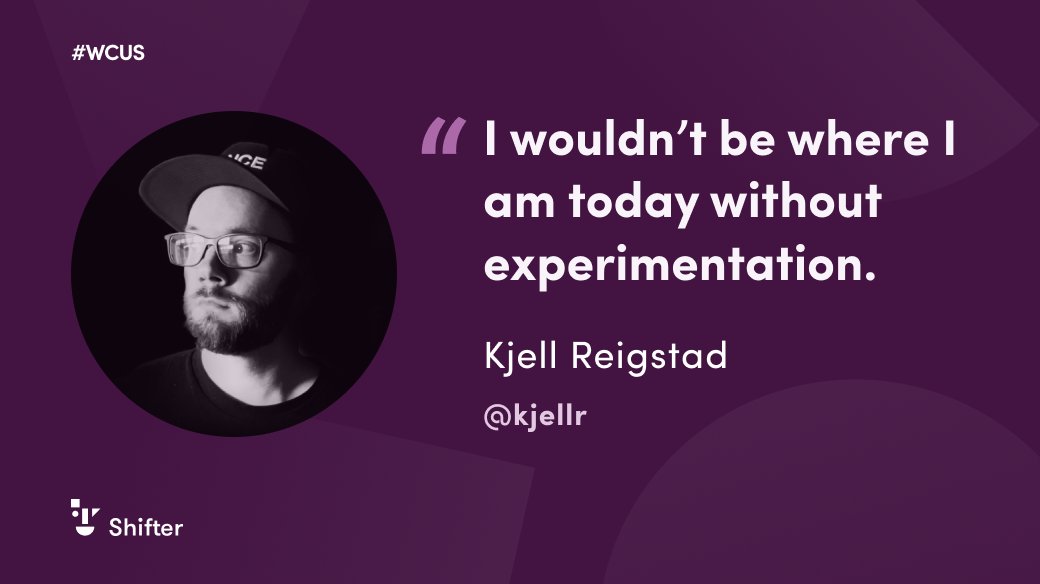 #WCUS

" I wouldn't be where I am today without experimentation.

Kjell Reigstad

@kjellr

Shifter